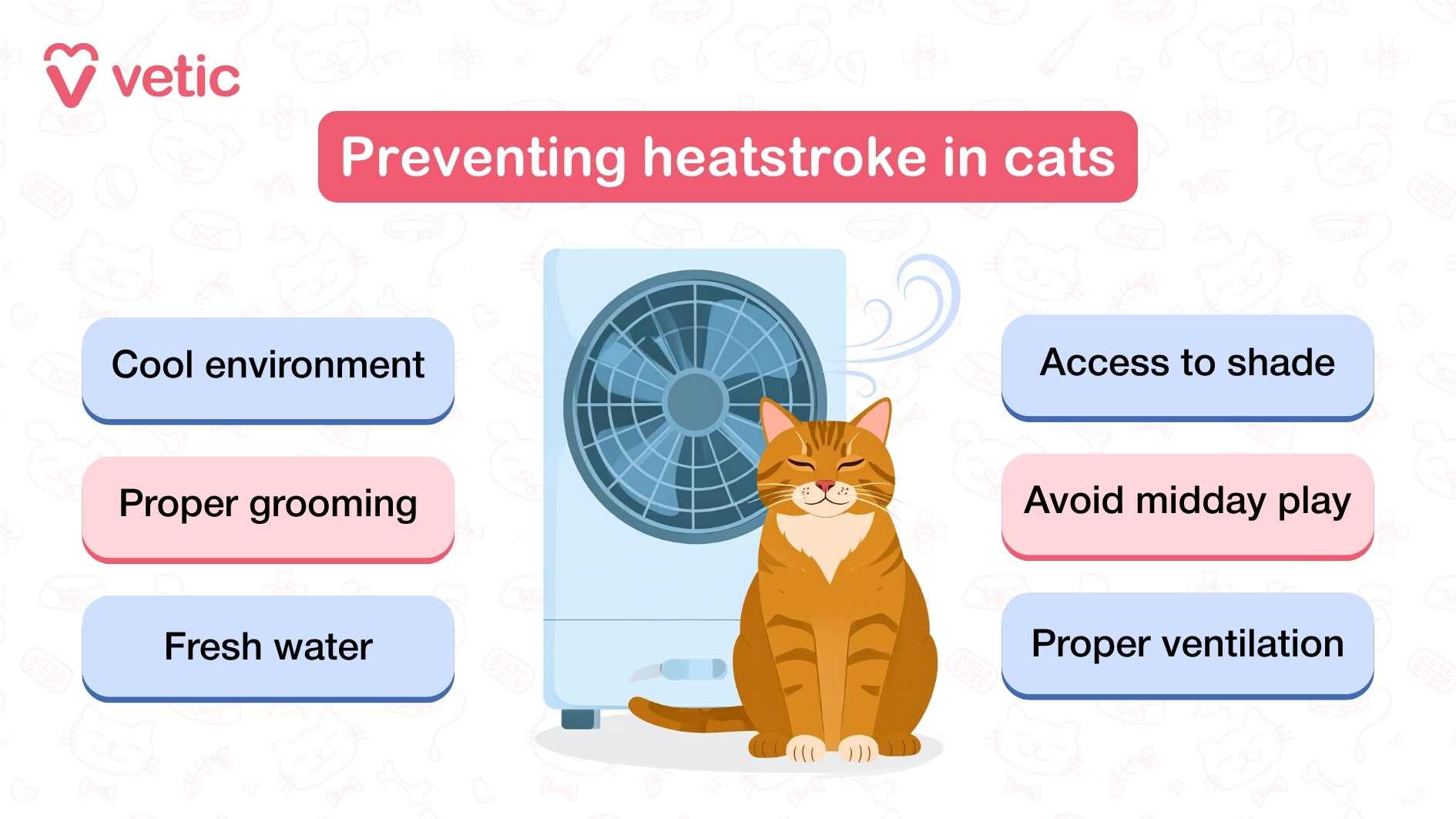 vetic

Preventing heatstroke in cats

Cool environment

Proper grooming

Fresh water

Access to shade

Avoid midday play

Proper ventilation